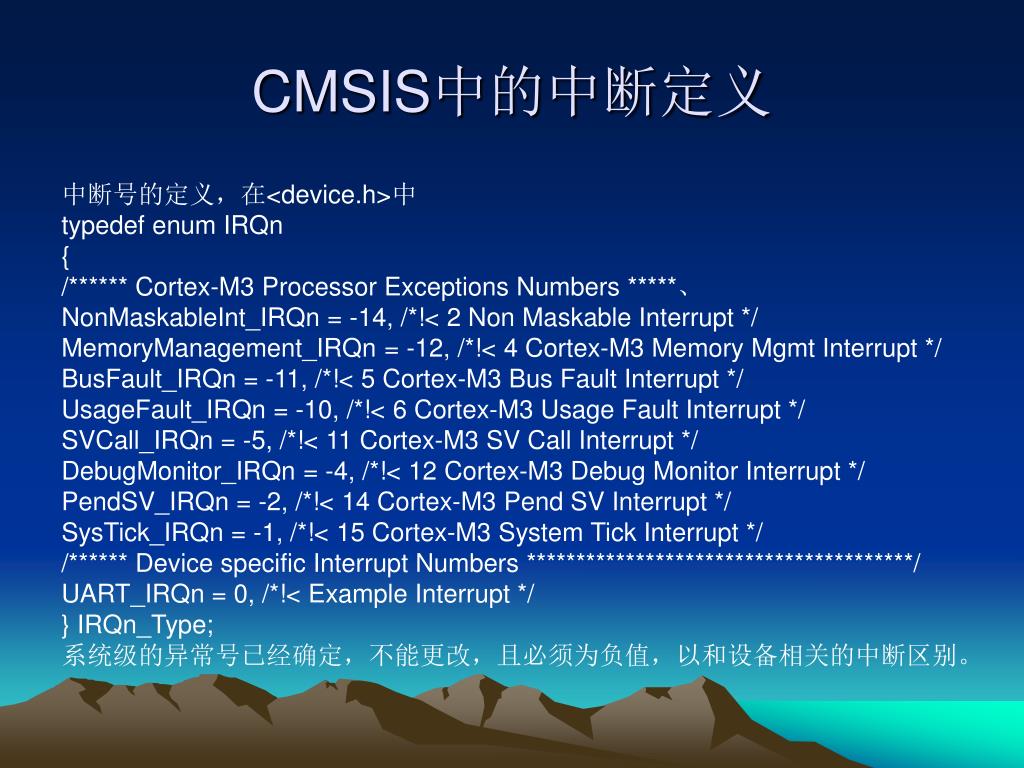 CMSIS中的中断定义

中断号的定义，在<device.h>中
typedef enum IRQn
{
/****** Cortex-M3 Processor Exceptions Numbers *****、
NonMaskableInt_IRQn = -14, /*!< 2 Non Maskable Interrupt */
MemoryManagement_IRQn = -12, /*!< 4 Cortex-M3 Memory Mgmt Interrupt */
BusFault_IRQn = -11, /*!< 5 Cortex-M3 Bus Fault Interrupt */
UsageFault_IRQn = -10, /*!< 6 Cortex-M3 Usage Fault Interrupt */
SVCall_IRQn = -5, /*!< 11 Cortex-M3 SV Call Interrupt */
DebugMonitor_IRQn = -4, /*!< 12 Cortex-M3 Debug Monitor Interrupt */
PendSV_IRQn = -2, /*!< 14 Cortex-M3 Pend SV Interrupt */
SysTick_IRQn = -1, /*!< 15 Cortex-M3 System Tick Interrupt */
/****** Device specific Interrupt Numbers ***************************************/
UART_IRQn = 0, /*!< Example Interrupt */
} IRQn_Type;
系统级的异常号已经确定，不能更改，且必须为负值，以和设备相关的中断区别。